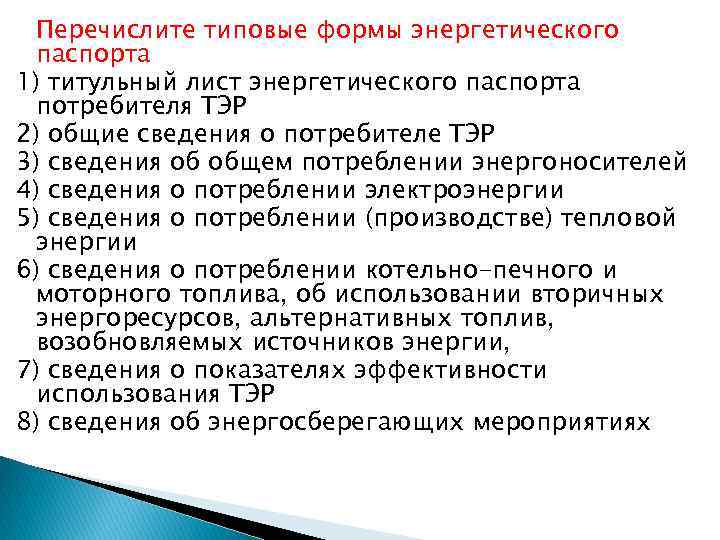 Перечислите типовые формы энергетического паспорта

1) титульный лист энергетического паспорта потребителя ТЭР
2) общие сведения о потребителе ТЭР
3) сведения об общем потреблении энергоносителей
4) сведения о потреблении электроэнергии
5) сведения о потреблении (производстве) тепловой энергии
6) сведения о потреблении котельно-печного и моторного топлива, об использовании вторичных энергоресурсов, альтернативных топлив, возобновляемых источников энергии,
7) сведения о показателях эффективности использования ТЭР
8) сведения об энергосберегающих мероприятиях